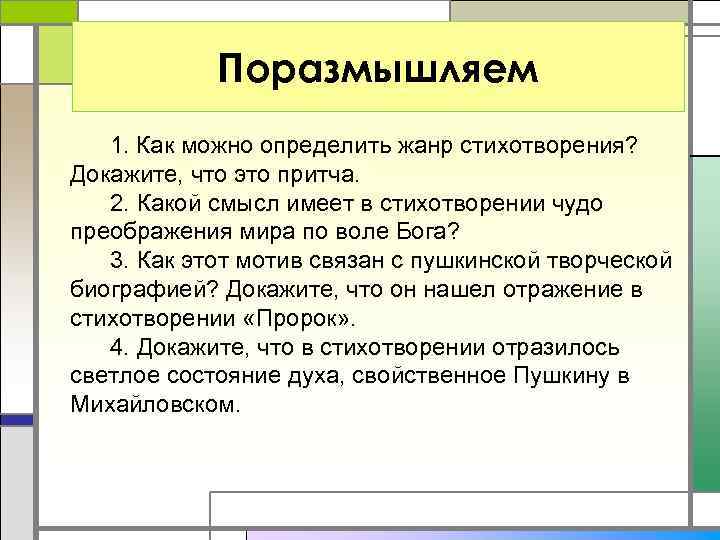 Поразмышляем

1. Как можно определить жанр стихотворения? Докажите, что это притча.

2. Какой смысл имеет в стихотворении чудо преображения мира по воле Бога?

3. Как этот мотив связан с пушкинской творческой биографией? Докажите, что он нашел отражение в стихотворении «Пророк».

4. Докажите, что в стихотворении отразилось светлое состояние духа, свойственное Пушкину в Михайловском.